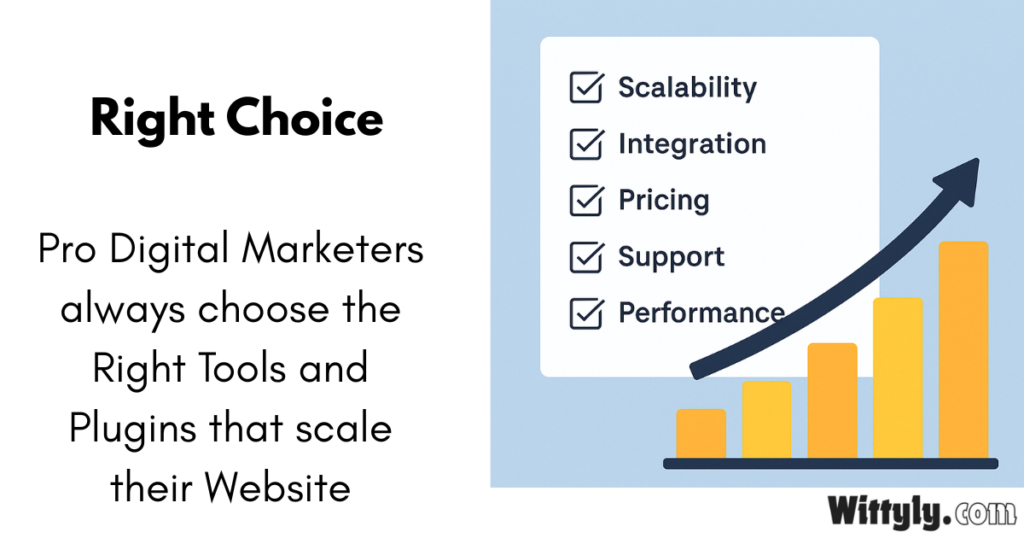 Right Choice

Pro Digital Marketers always choose the Right Tools and Plugins that scale their Website

Scalability
Integration
Pricing
Support
Performance

Wittyly.com